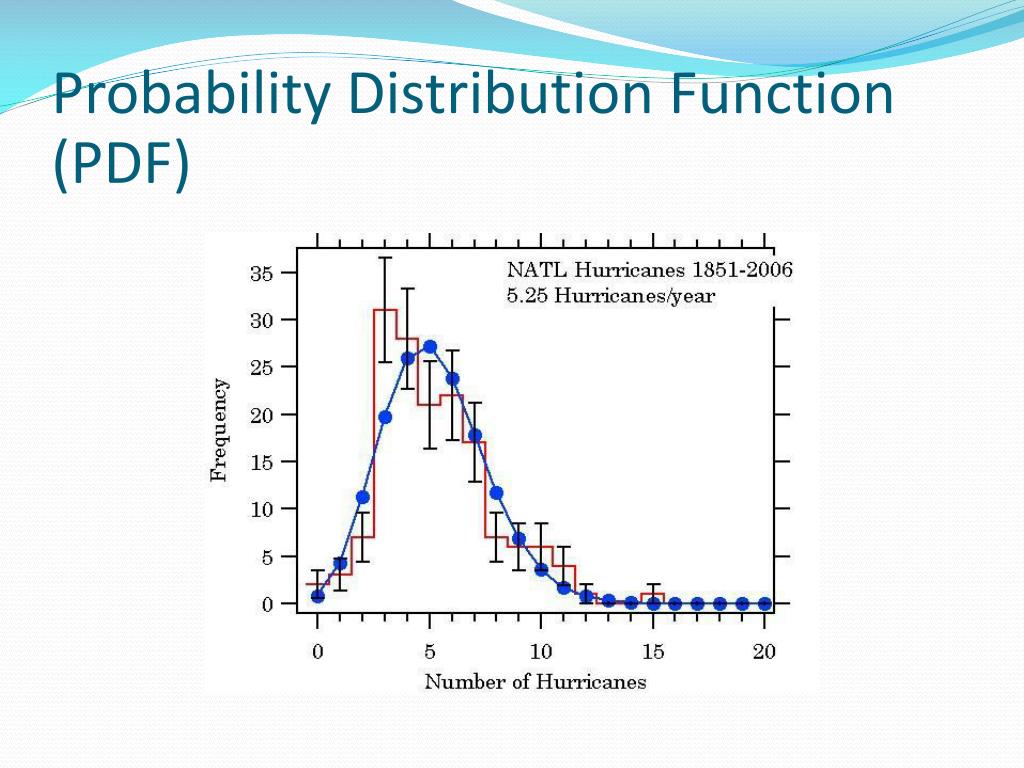 Probability Distribution Function (PDF)

NATL Hurricanes 1851-2006
5.25 Hurricanes/year

Frequency

35
30
25
20
15
10
5
0

0
5
10
15
20

Number of Hurricanes